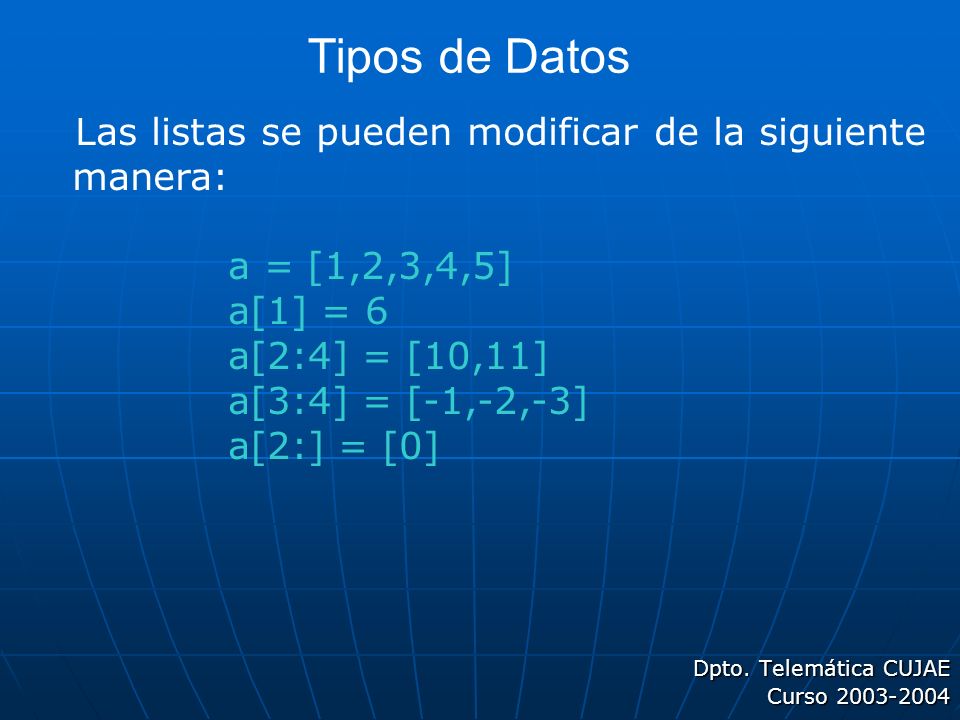 Tipos de Datos

Las listas se pueden modificar de la siguiente manera:

a = [1,2,3,4,5]
a[1] = 6
a[2:4] = [10,11]
a[3:4] = [-1,-2,-3]
a[2:] = [0]

Dpto. Telemática CUJAE
Curso 2003-2004